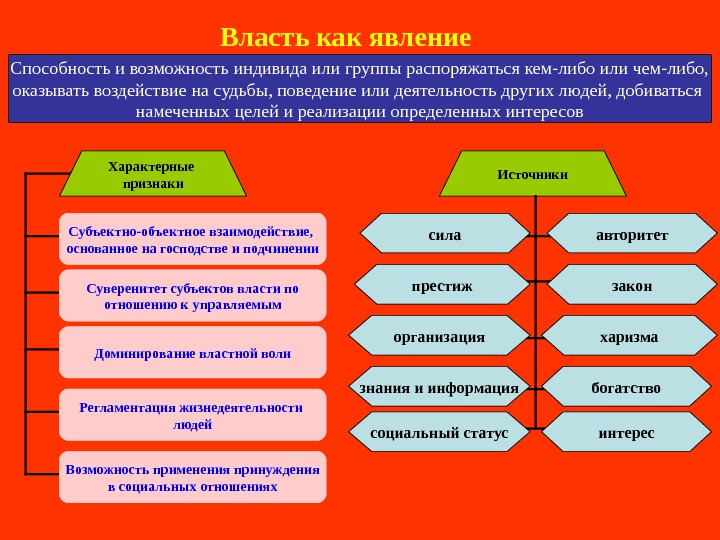 Власть как явление

Способность и возможность индивида или группы распоряжаться кем-либо или чем-либо, оказывать воздействие на судьбы, поведение или деятельность других людей, добиваться намеченных целей и реализации определенных интересов

Характерные признаки

Субъектно-объектное взаимодействие, основанное на господстве и подчинении

Суверенитет субъектов власти по отношению к управляемым

Доминирование властной воли

Регламентация жизнедеятельности людей

Возможность применения принуждения в социальных отношениях

Источники

сила

авторитет

престиж

закон

организация

харизма

знания и информация

богатство

социальный статус

интерес